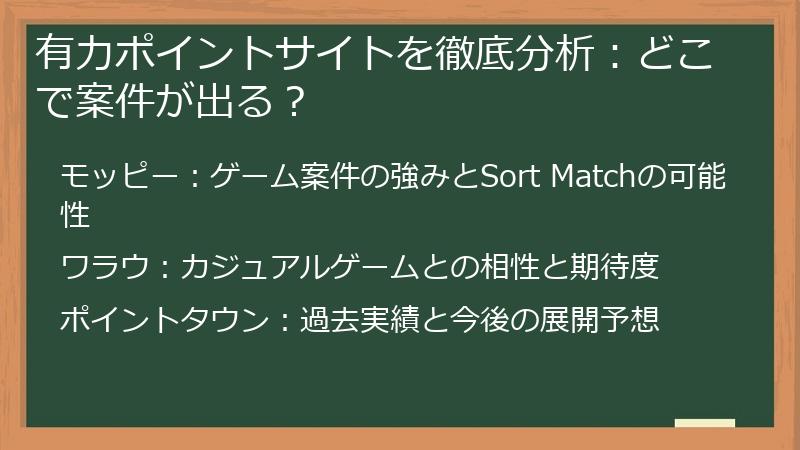 有力ポイントサイトを徹底分析：どこで案件が出る？

モッピー：ゲーム案件の強みとSort Matchの可能性

ワラウ：カジュアルゲームとの相性と期待度

ポイントタウン：過去実績と今後の展開予想